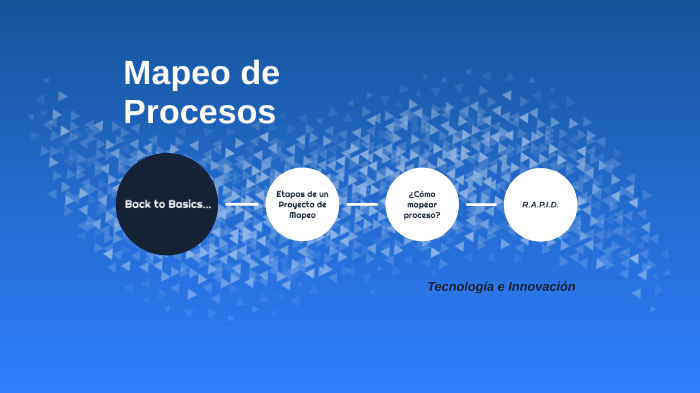 Mapeo de Procesos

Back to Basics...

Etapas de un Proyecto de Mapeo

¿Cómo mapear proceso?

R.A.P.I.D.

Tecnología e Innovación